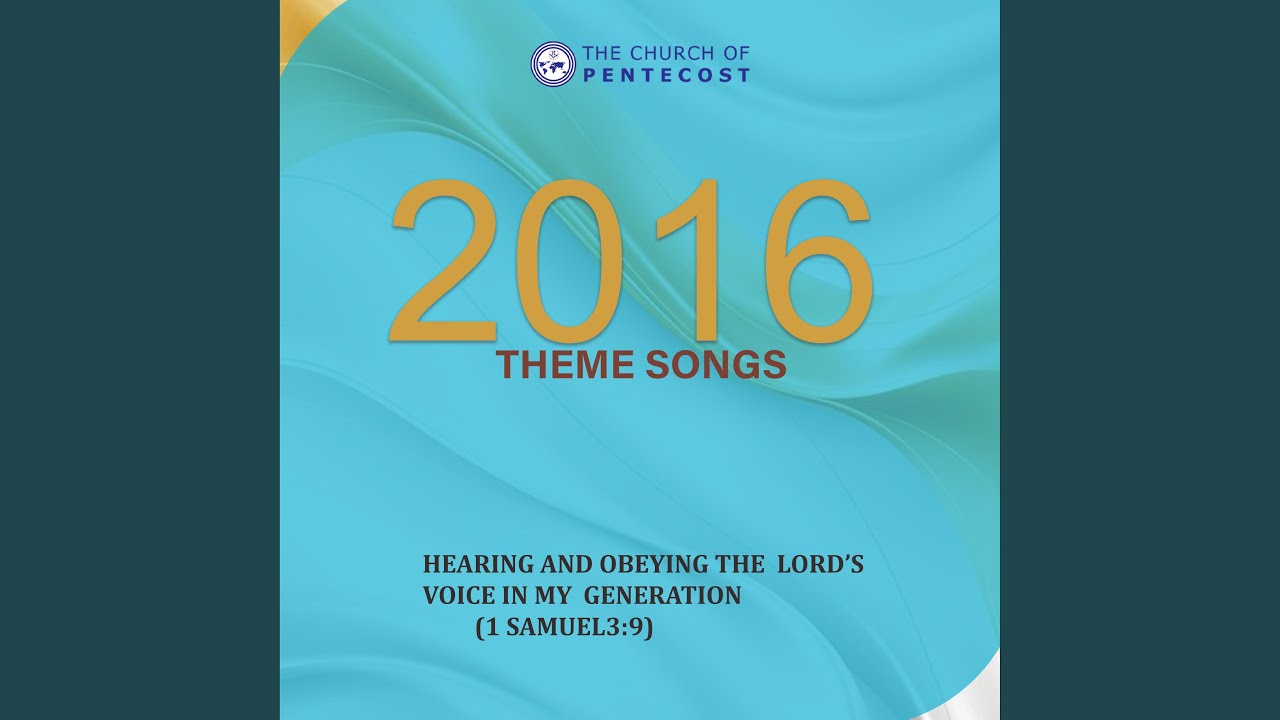 THE CHURCH OF PENTECOST

2016
THEME SONGS

HEARING AND OBEYING THE LORD'S VOICE IN MY GENERATION
(1 SAMUEL3:9)